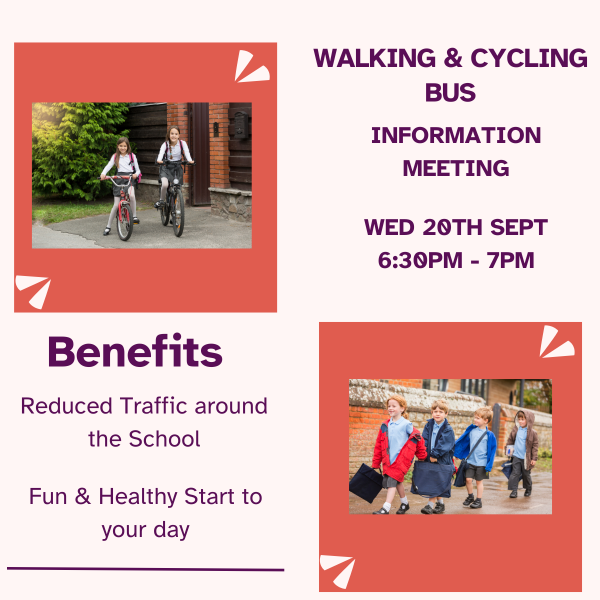 WALKING & CYCLING BUS

INFORMATION MEETING

WED 20TH SEPT
6:30PM - 7PM

Benefits

Reduced Traffic around the School

Fun & Healthy Start to your day